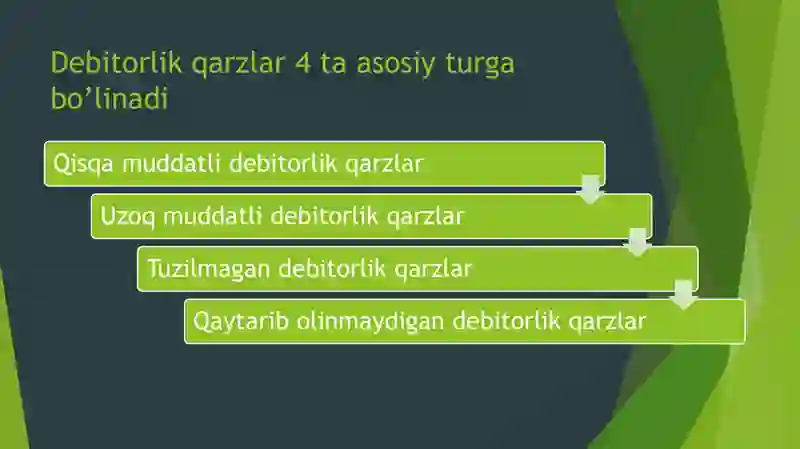 Debitorlik qarzlar 4 ta asosiy turga bo’linadi

Qisqa muddatli debitorlik qarzlar

Uzoq muddatli debitorlik qarzlar

Tuzilmagan debitorlik qarzlar

Qaytarib olinmaydigan debitorlik qarzlar